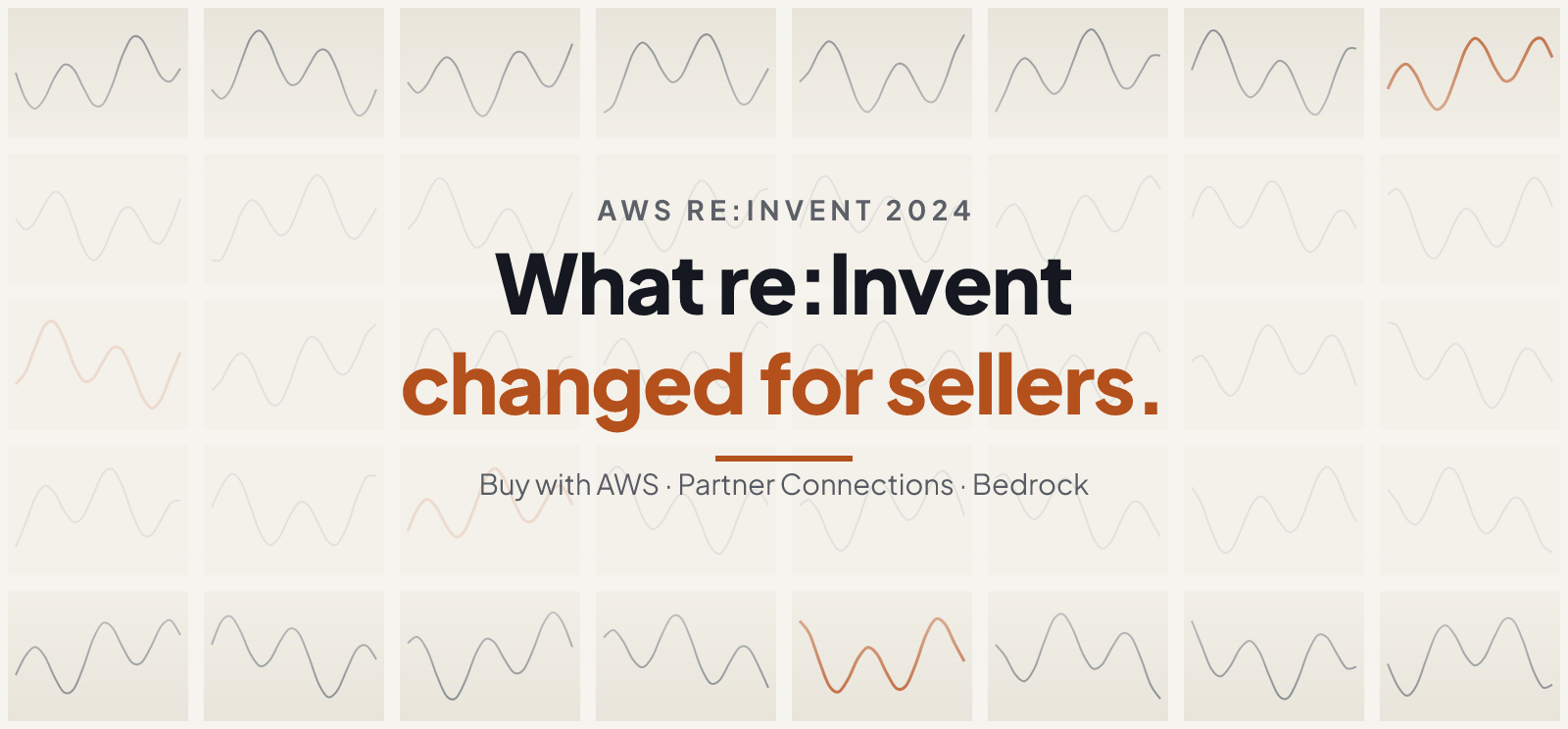 AWS RE:INVENT 2024

What re:Invent changed for sellers.

Buy with AWS · Partner Connections · Bedrock